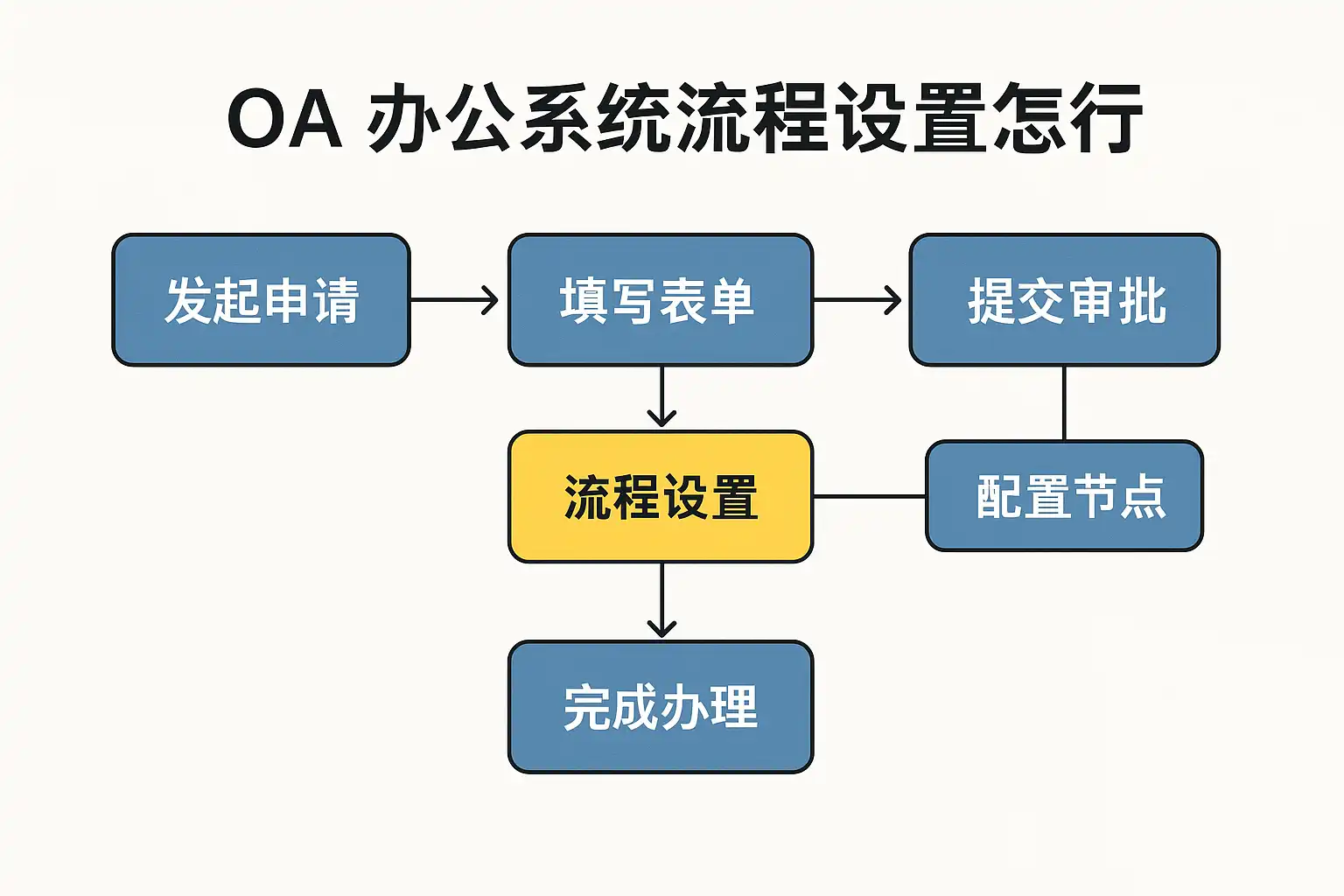 OA 办公系统流程设置怎行

发起申请

填写表单

提交审批

流程设置

配置节点

完成办理